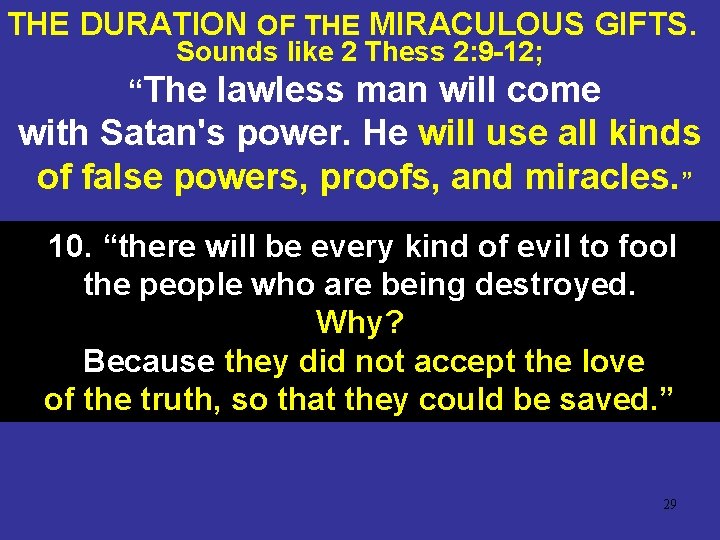 THE DURATION OF THE MIRACULOUS GIFTS.
Sounds like 2 Thess 2:9-12;

“The lawless man will come with Satan's power. He will use all kinds of false powers, proofs, and miracles.”

10. “there will be every kind of evil to fool the people who are being destroyed.
Why?
Because they did not accept the love of the truth, so that they could be saved.”

29